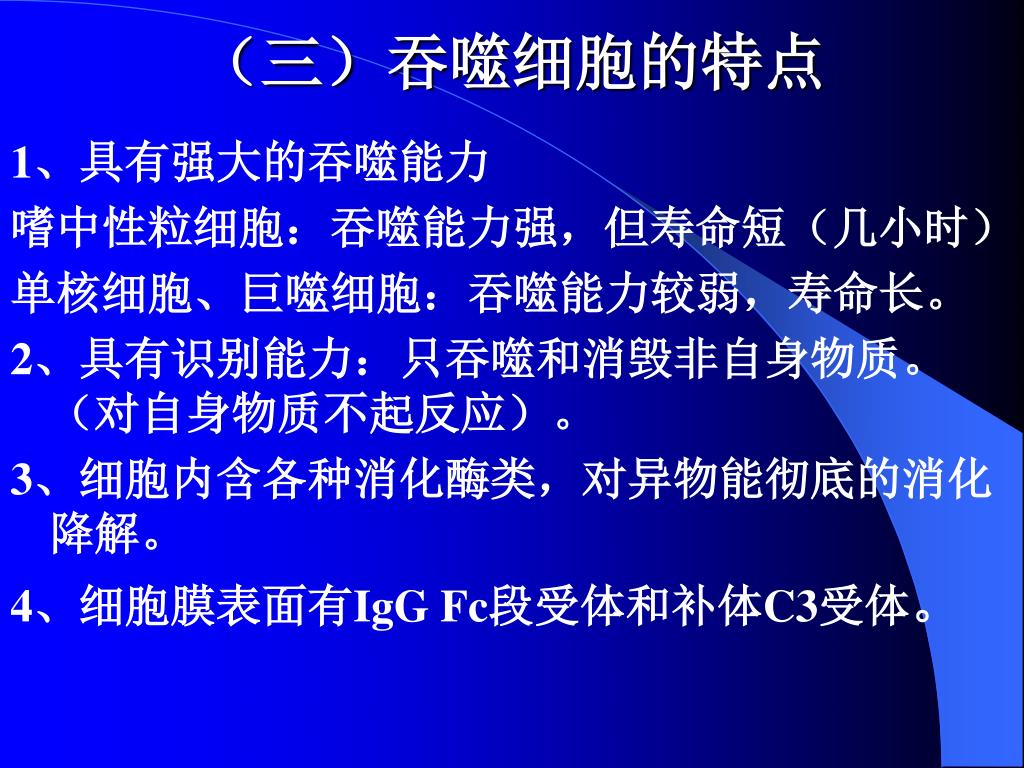 （三）吞噬细胞的特点

1、具有强大的吞噬能力

嗜中性粒细胞：吞噬能力强，但寿命短（几小时）

单核细胞、巨噬细胞：吞噬能力较弱，寿命长。

2、具有识别能力：只吞噬和消毁非自身物质。（对自身物质不起反应）。

3、细胞内含各种消化酶类，对异物能彻底的消化降解。

4、细胞膜表面有IgG Fc段受体和补体C3受体。